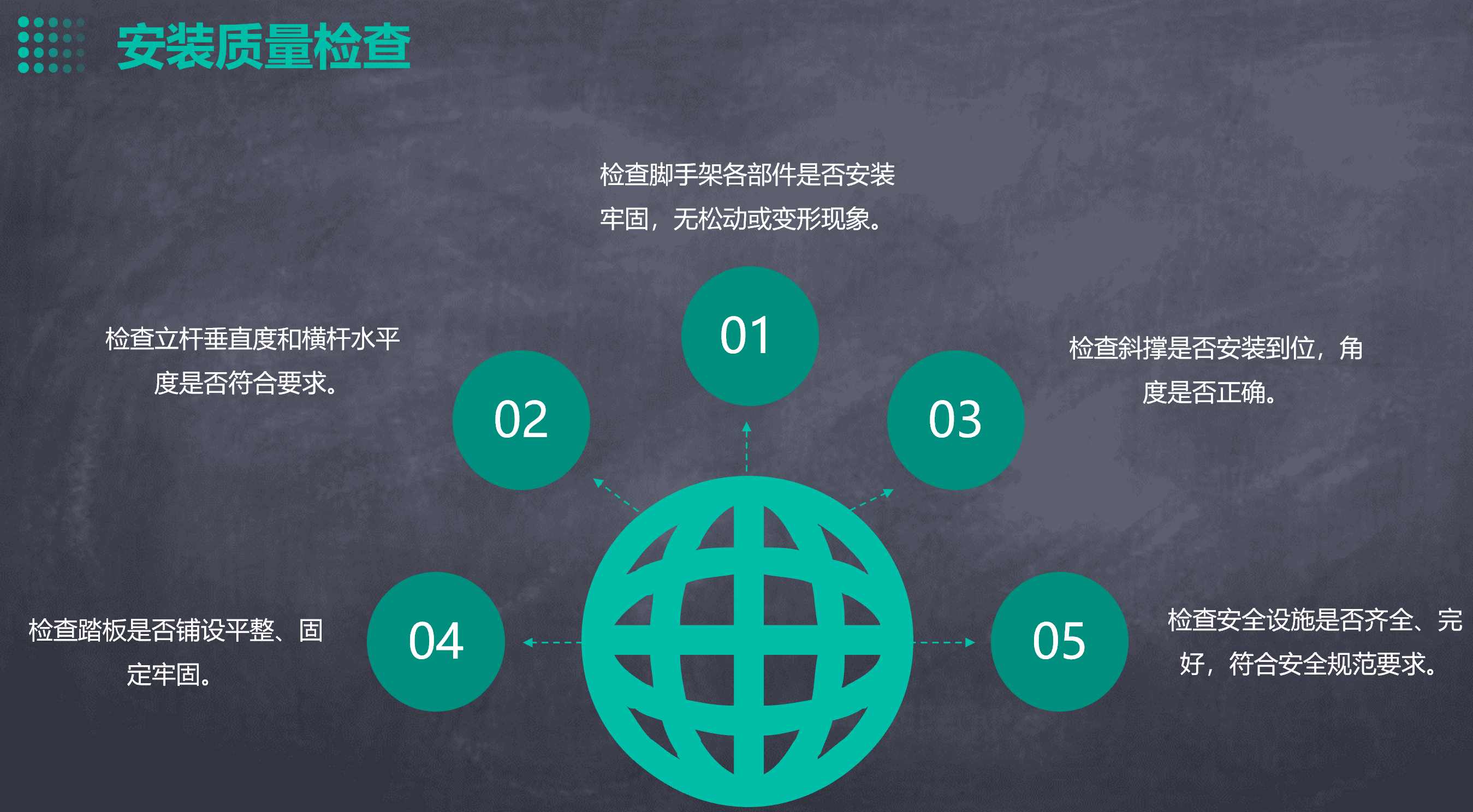 安装质量检查

检查脚手架各部件是否安装牢固，无松动或变形现象。

01

检查立杆垂直度和横杆水平度是否符合要求。

02

03

检查斜撑是否安装到位，角度是否正确。

检查踏板是否铺设平整、固定牢固。

04

05

检查安全设施是否齐全、完好，符合安全规范要求。